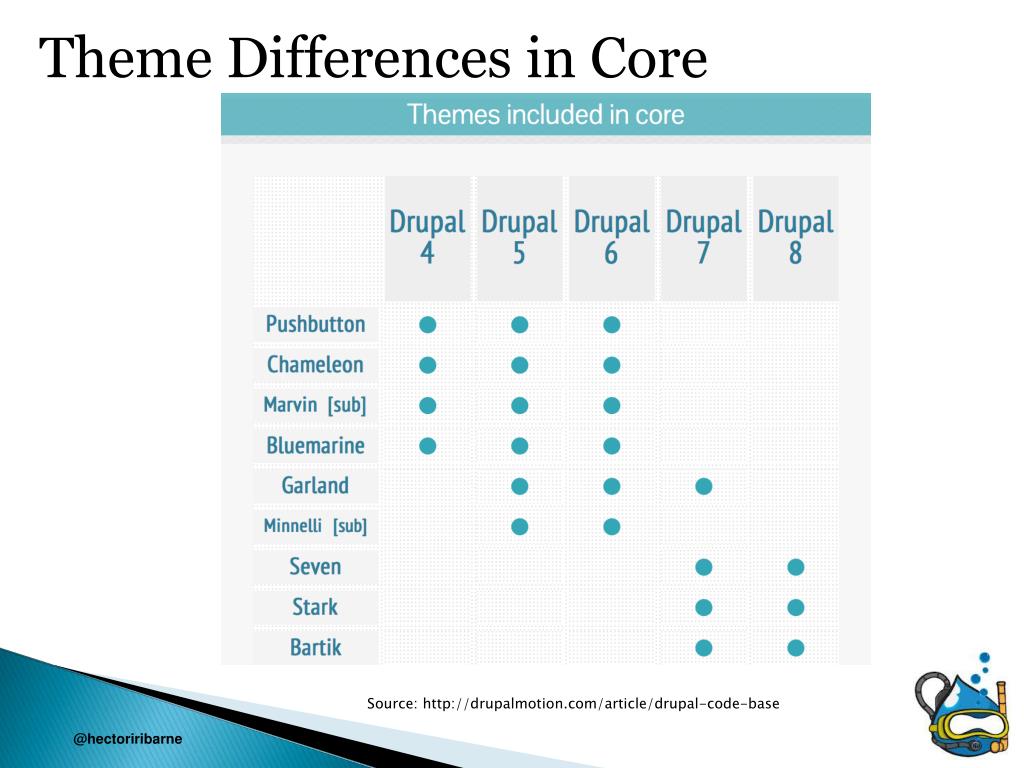 Theme Differences in Core

Themes included in core

| | Drupal 4 | Drupal 5 | Drupal 6 | Drupal 7 | Drupal 8 |
|---|---|---|---|---|---|
| Pushbutton | ● | ● | ● | | |
| Chameleon | ● | ● | ● | | |
| Marvin [sub] | ● | ● | ● | | |
| Bluemarine | ● | ● | ● | | |
| Garland | | ● | ● | ● | |
| Minnelli [sub] | | ● | ● | | |
| Seven | | | | ● | ● |
| Stark | | | | ● | ● |
| Bartik | | | | ● | ● |

Source: http://drupalmotion.com/article/drupal-code-base

@hectoriribarne